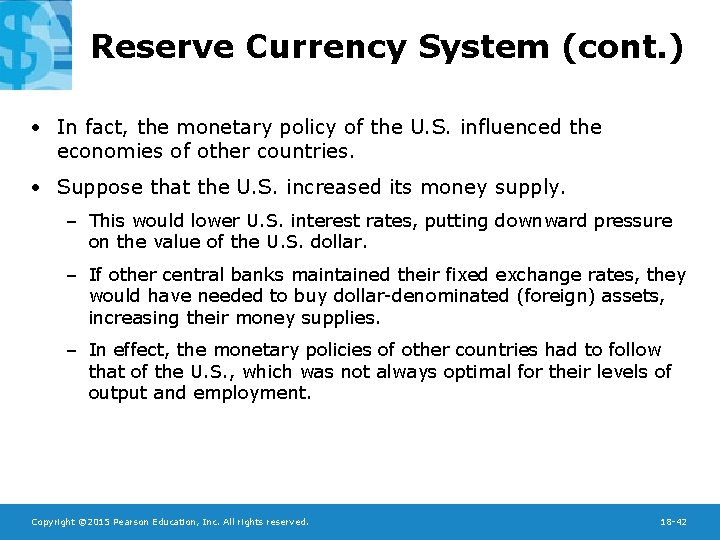 Reserve Currency System (cont.)

• In fact, the monetary policy of the U.S. influenced the economies of other countries.

• Suppose that the U.S. increased its money supply.

– This would lower U.S. interest rates, putting downward pressure on the value of the U.S. dollar.

– If other central banks maintained their fixed exchange rates, they would have needed to buy dollar-denominated (foreign) assets, increasing their money supplies.

– In effect, the monetary policies of other countries had to follow that of the U.S., which was not always optimal for their levels of output and employment.

Copyright ©2015 Pearson Education, Inc. All rights reserved.

18-42